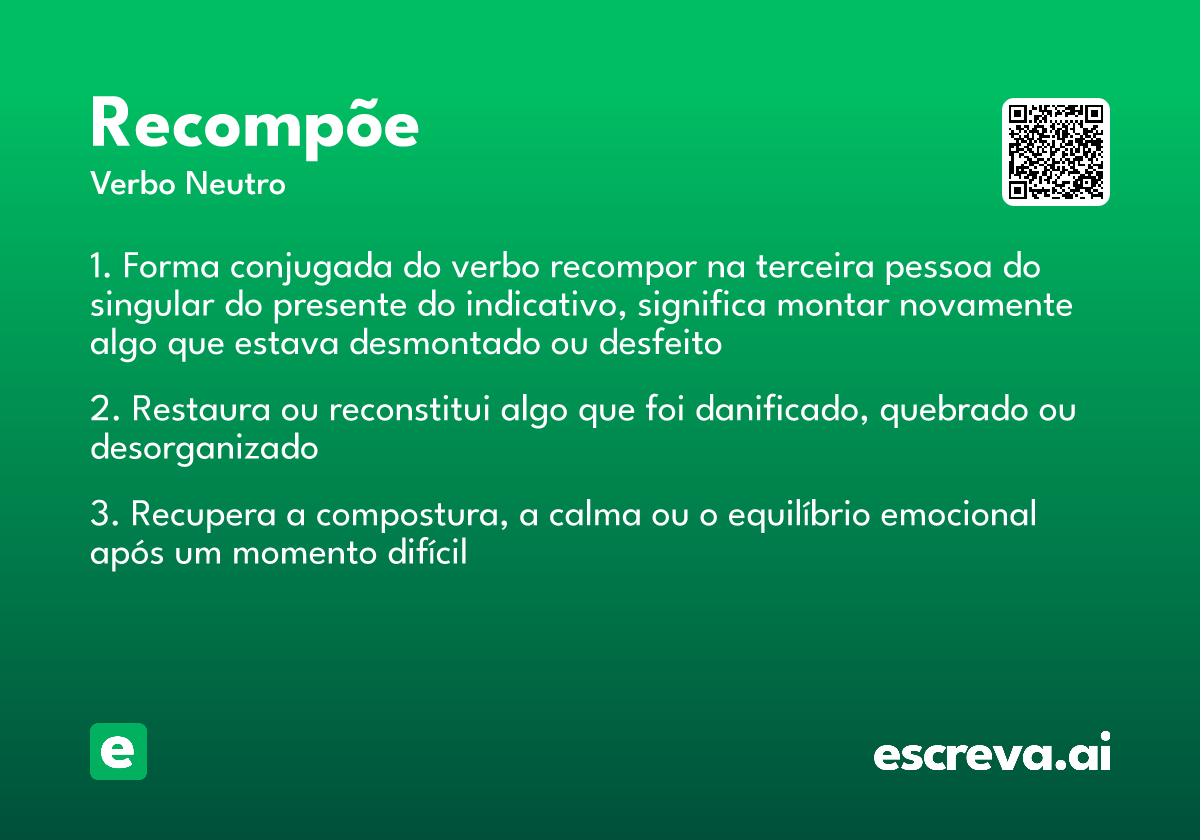 Recompõe
Verbo Neutro

1. Forma conjugada do verbo recompor na terceira pessoa do singular do presente do indicativo, significa montar novamente algo que estava desmontado ou desfeito

2. Restaura ou reconstitui algo que foi danificado, quebrado ou desorganizado

3. Recupera a compostura, a calma ou o equilíbrio emocional após um momento difícil

e

escreva.ai